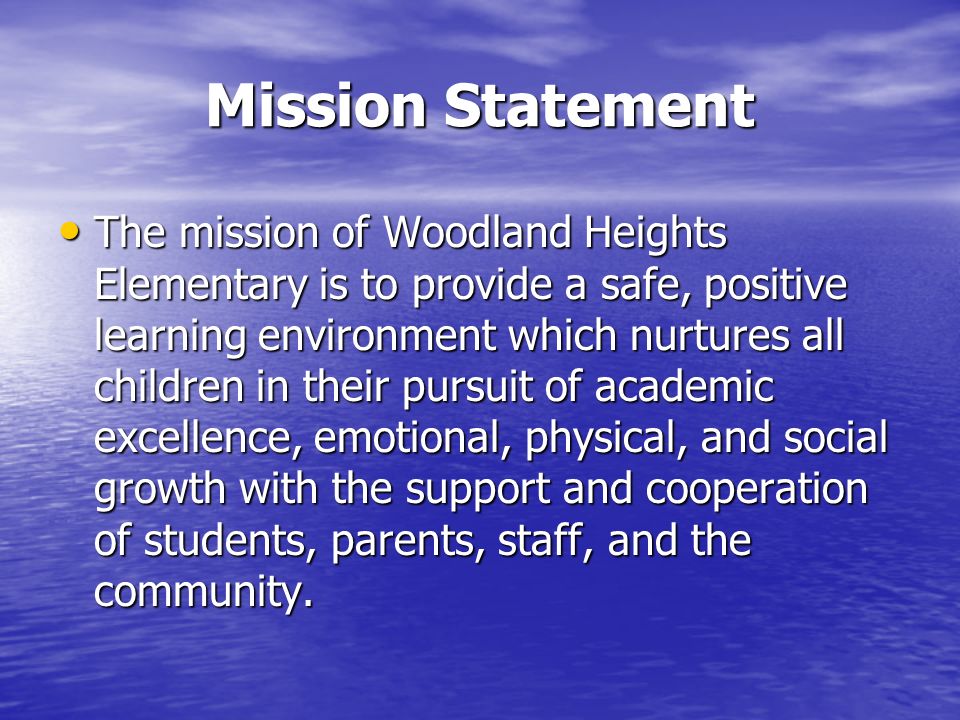 Mission Statement

• The mission of Woodland Heights Elementary is to provide a safe, positive learning environment which nurtures all children in their pursuit of academic excellence, emotional, physical, and social growth with the support and cooperation of students, parents, staff, and the community.